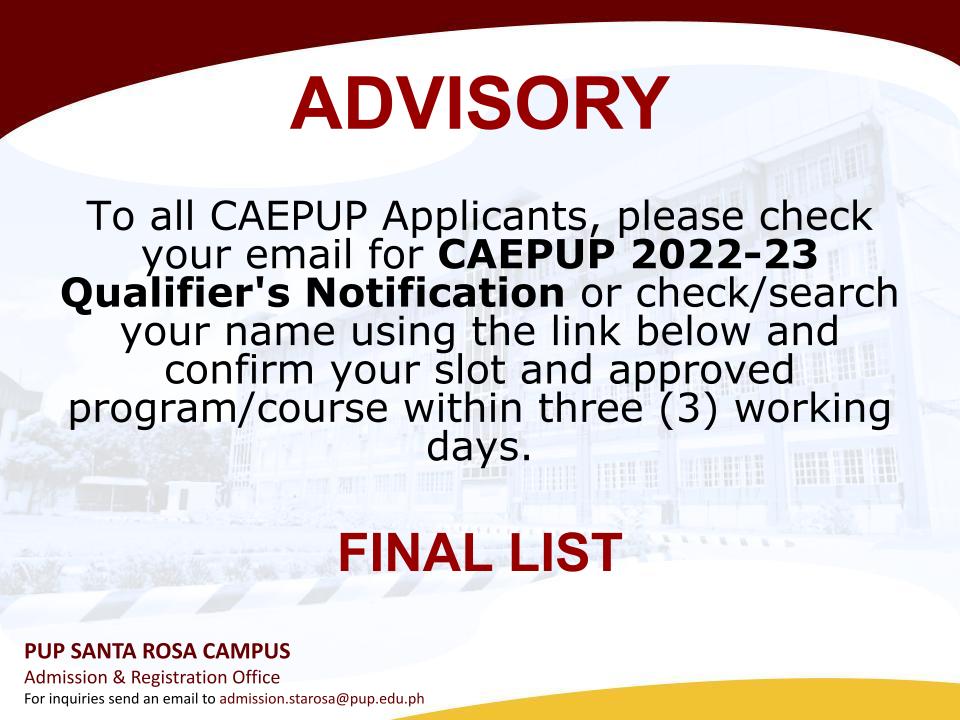 ADVISORY

To all CAEPUP Applicants, please check your email for CAEPUP 2022-23 Qualifier's Notification or check/search your name using the link below and confirm your slot and approved program/course within three (3) working days.

FINAL LIST

PUP SANTA ROSA CAMPUS
Admission & Registration Office
For inquiries send an email to admission.starosa@pup.edu.ph